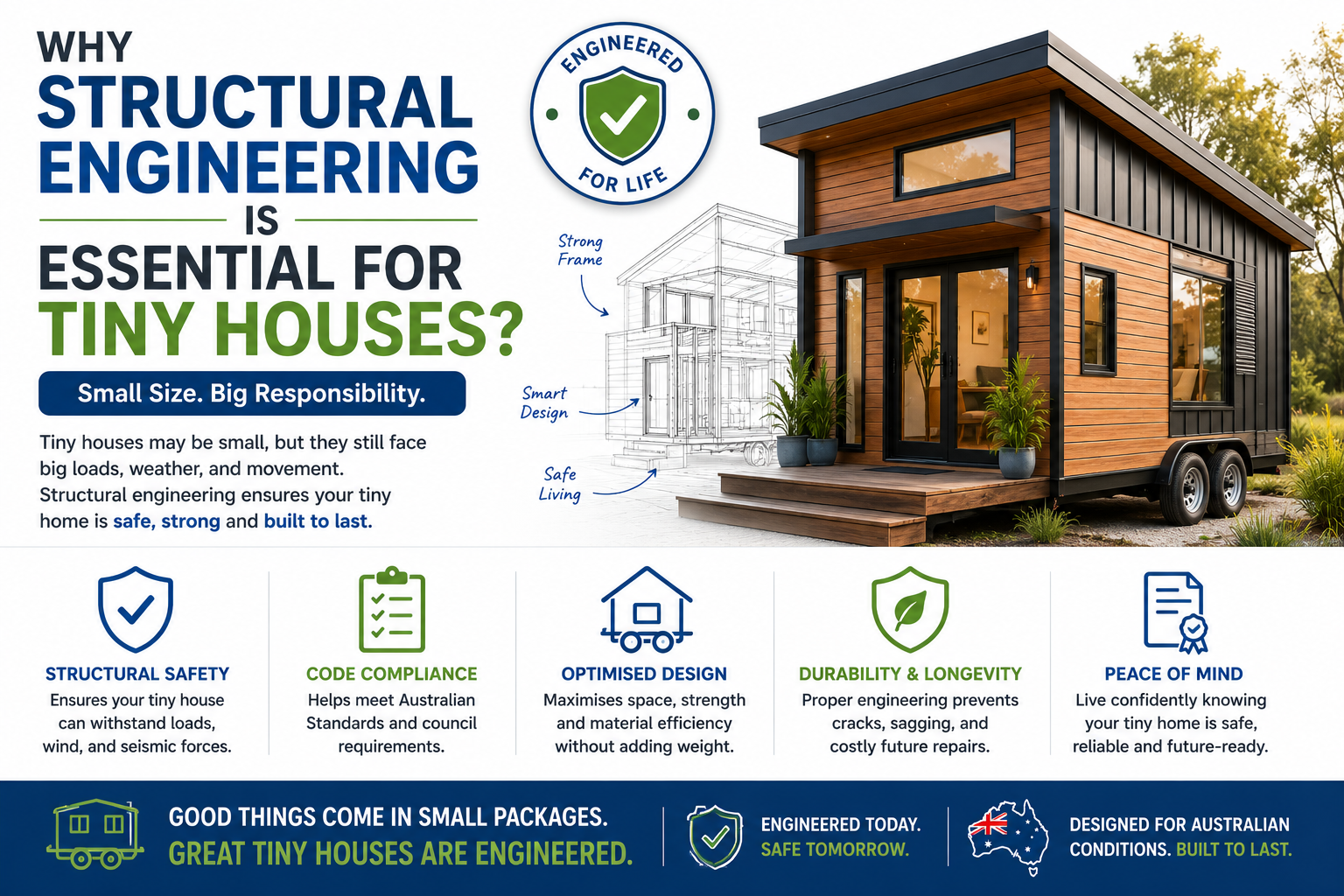 WHY STRUCTURAL ENGINEERING IS ESSENTIAL FOR TINY HOUSES?

Small Size. Big Responsibility.

Tiny houses may be small, but they still face big loads, weather, and movement. Structural engineering ensures your tiny home is safe, strong and built to last.

ENGINEERED FOR LIFE

Strong Frame

Smart Design

Safe Living

STRUCTURAL SAFETY
Ensures your tiny house can withstand loads, wind, and seismic forces.

CODE COMPLIANCE
Helps meet Australian Standards and council requirements.

OPTIMISED DESIGN
Maximises space, strength and material efficiency without adding weight.

DURABILITY & LONGEVITY
Proper engineering prevents cracks, sagging, and costly future repairs.

PEACE OF MIND
Live confidently knowing your tiny home is safe, reliable and future-ready.

GOOD THINGS COME IN SMALL PACKAGES.
GREAT TINY HOUSES ARE ENGINEERED.

ENGINEERED TODAY.
SAFE TOMORROW.

DESIGNED FOR AUSTRALIAN CONDITIONS. BUILT TO LAST.